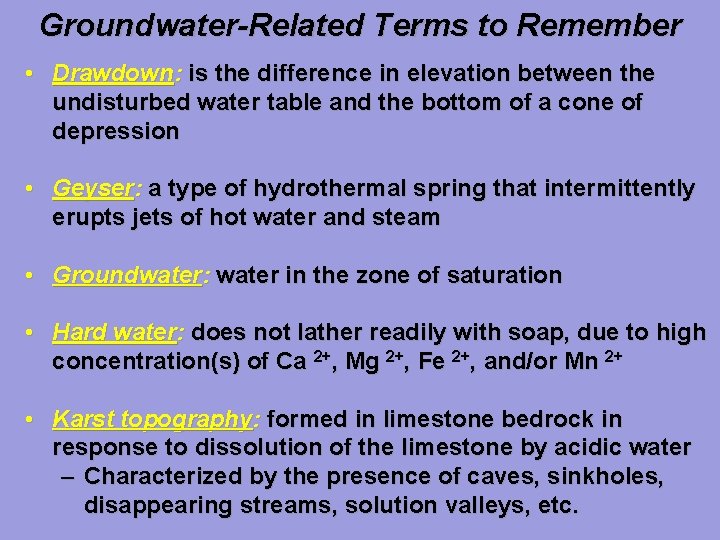 Groundwater-Related Terms to Remember

• Drawdown: is the difference in elevation between the undisturbed water table and the bottom of a cone of depression

• Geyser: a type of hydrothermal spring that intermittently erupts jets of hot water and steam

• Groundwater: water in the zone of saturation

• Hard water: does not lather readily with soap, due to high concentration(s) of $Ca^{2+}$, $Mg^{2+}$, $Fe^{2+}$, and/or $Mn^{2+}$

• Karst topography: formed in limestone bedrock in response to dissolution of the limestone by acidic water
– Characterized by the presence of caves, sinkholes, disappearing streams, solution valleys, etc.